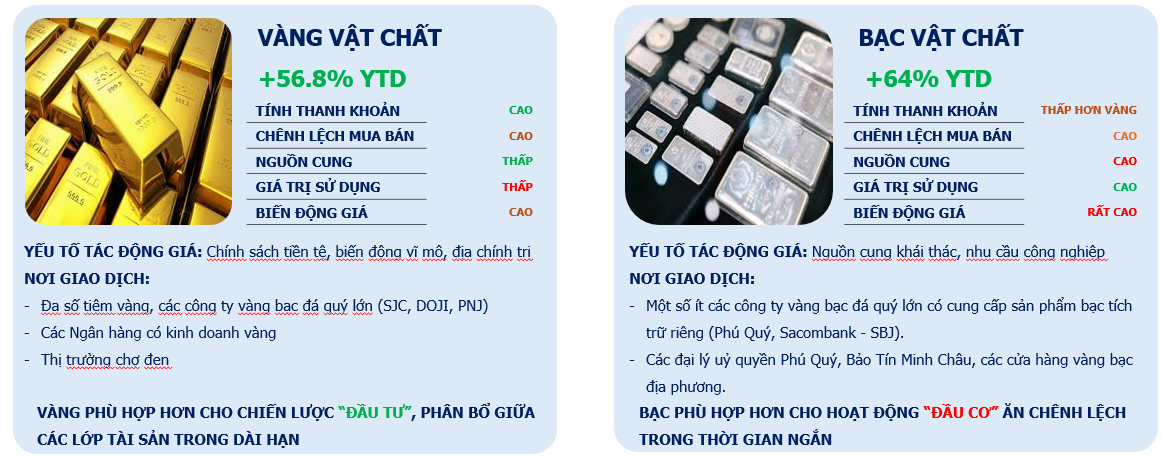 VÀNG VẬT CHẤT

+56.8% YTD

| TÍNH THANH KHOẢN | CAO |
|---|---|
| CHÊNH LỆCH MUA BÁN | CAO |
| NGUỒN CUNG | THẤP |
| GIÁ TRỊ SỬ DỤNG | THẤP |
| BIẾN ĐỘNG GIÁ | CAO |

YẾU TỐ TÁC ĐỘNG GIÁ: Chính sách tiền tệ, biến động vĩ mô, địa chính trị

NƠI GIAO DỊCH:

- Đa số tiệm vàng, các công ty vàng bạc đá quý lớn (SJC, DOJI, PNJ)
- Các Ngân hàng có kinh doanh vàng
- Thị trường chợ đen

VÀNG PHÙ HỢP HƠN CHO CHIẾN LƯỢC "ĐẦU TƯ", PHÂN BỔ GIỮA CÁC LỚP TÀI SẢN TRONG DÀI HẠN

BẠC VẬT CHẤT

+64% YTD

| TÍNH THANH KHOẢN | THẤP HƠN VÀNG |
|---|---|
| CHÊNH LỆCH MUA BÁN | CAO |
| NGUỒN CUNG | CAO |
| GIÁ TRỊ SỬ DỤNG | CAO |
| BIẾN ĐỘNG GIÁ | RẤT CAO |

YẾU TỐ TÁC ĐỘNG GIÁ: Nguồn cung khai thác, nhu cầu công nghiệp

NƠI GIAO DỊCH:

- Một số ít các công ty vàng bạc đá quý lớn có cung cấp sản phẩm bạc tích trữ riêng (Phú Quý, Sacombank - SBJ).
- Các đại lý uỷ quyền Phú Quý, Bảo Tín Minh Châu, các cửa hàng vàng bạc địa phương.

BẠC PHÙ HỢP HƠN CHO HOẠT ĐỘNG "ĐẦU CƠ" ĂN CHÊNH LỆCH TRONG THỜI GIAN NGẮN